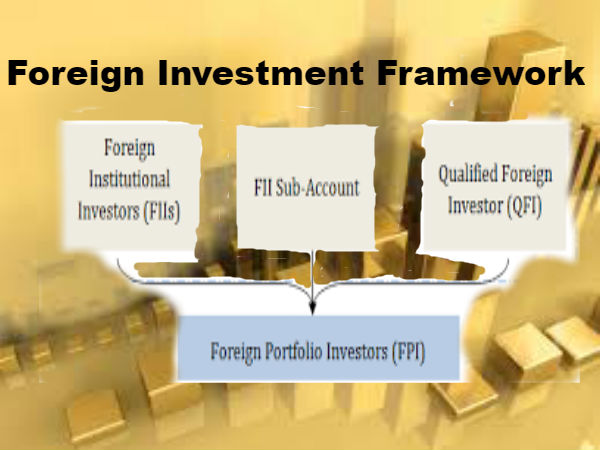 Foreign Investment Framework

Foreign Institutional Investors (FIIs)

FII Sub-Account

Qualified Foreign Investor (QFI)

Foreign Portfolio Investors (FPI)